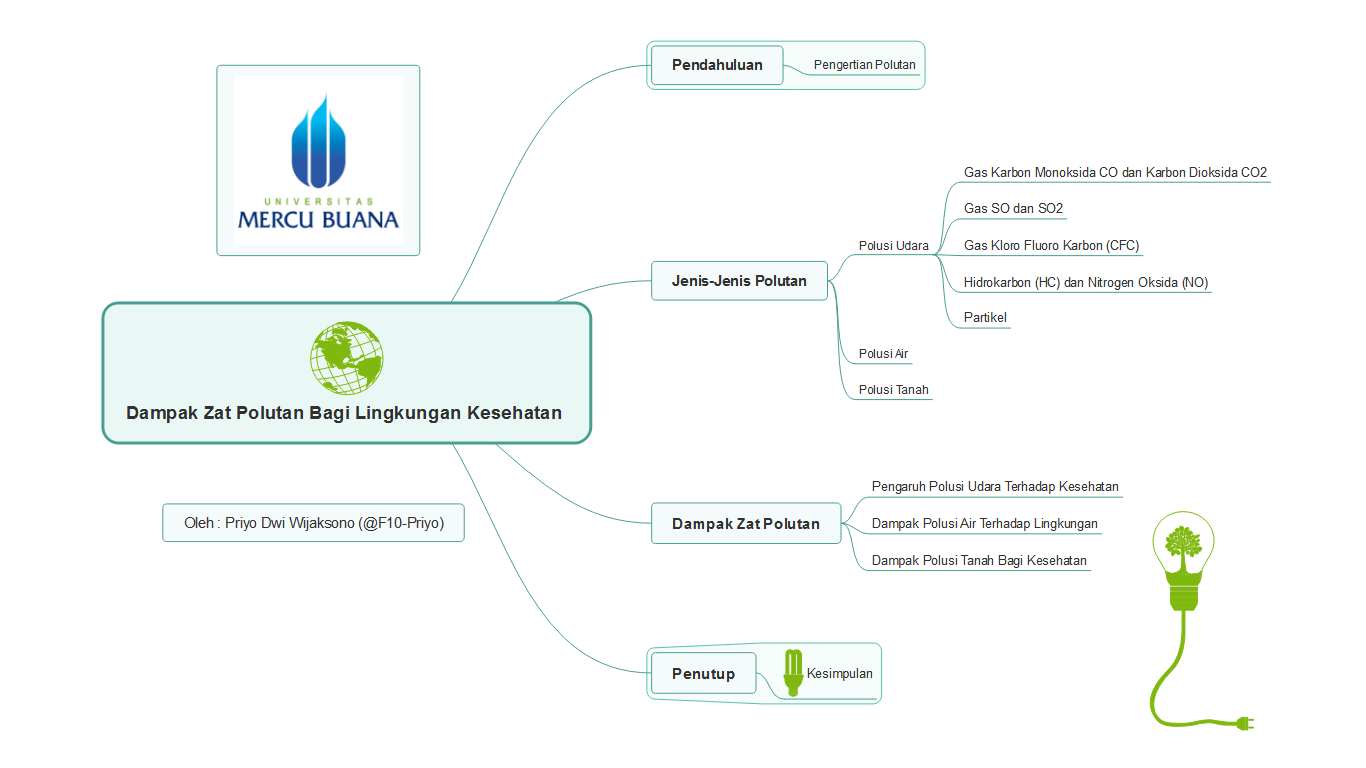 UNIVERSITAS
MERCU BUANA

Dampak Zat Polutan Bagi Lingkungan Kesehatan

Oleh : Priyo Dwi Wijaksono (@F10-Priyo)

Pendahuluan
Pengertian Polutan

Jenis-Jenis Polutan
Polusi Udara
Gas Karbon Monoksida CO dan Karbon Dioksida CO2
Gas SO dan SO2
Gas Kloro Fluoro Karbon (CFC)
Hidrokarbon (HC) dan Nitrogen Oksida (NO)
Partikel
Polusi Air
Polusi Tanah

Dampak Zat Polutan
Pengaruh Polusi Udara Terhadap Kesehatan
Dampak Polusi Air Terhadap Lingkungan
Dampak Polusi Tanah Bagi Kesehatan

Penutup
Kesimpulan